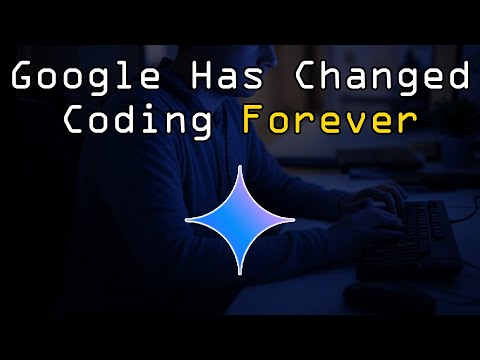 Google Has Changed
Coding Forever